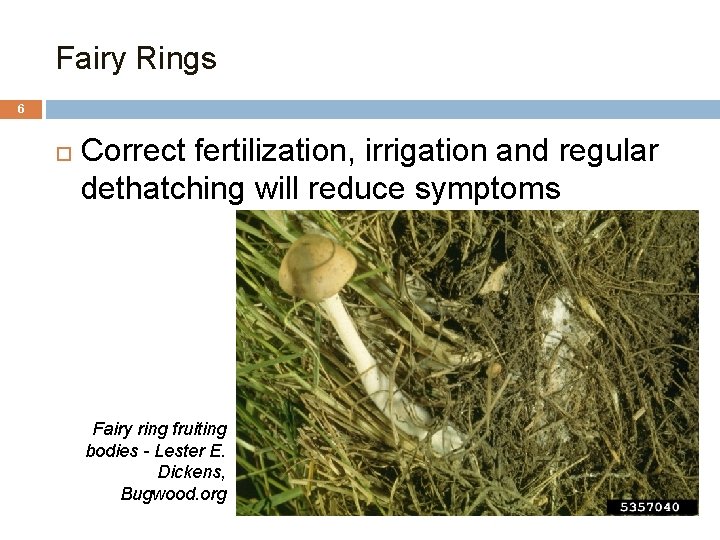 Fairy Rings

6

□ Correct fertilization, irrigation and regular dethatching will reduce symptoms

Fairy ring fruiting bodies - Lester E. Dickens, Bugwood.org

5357040